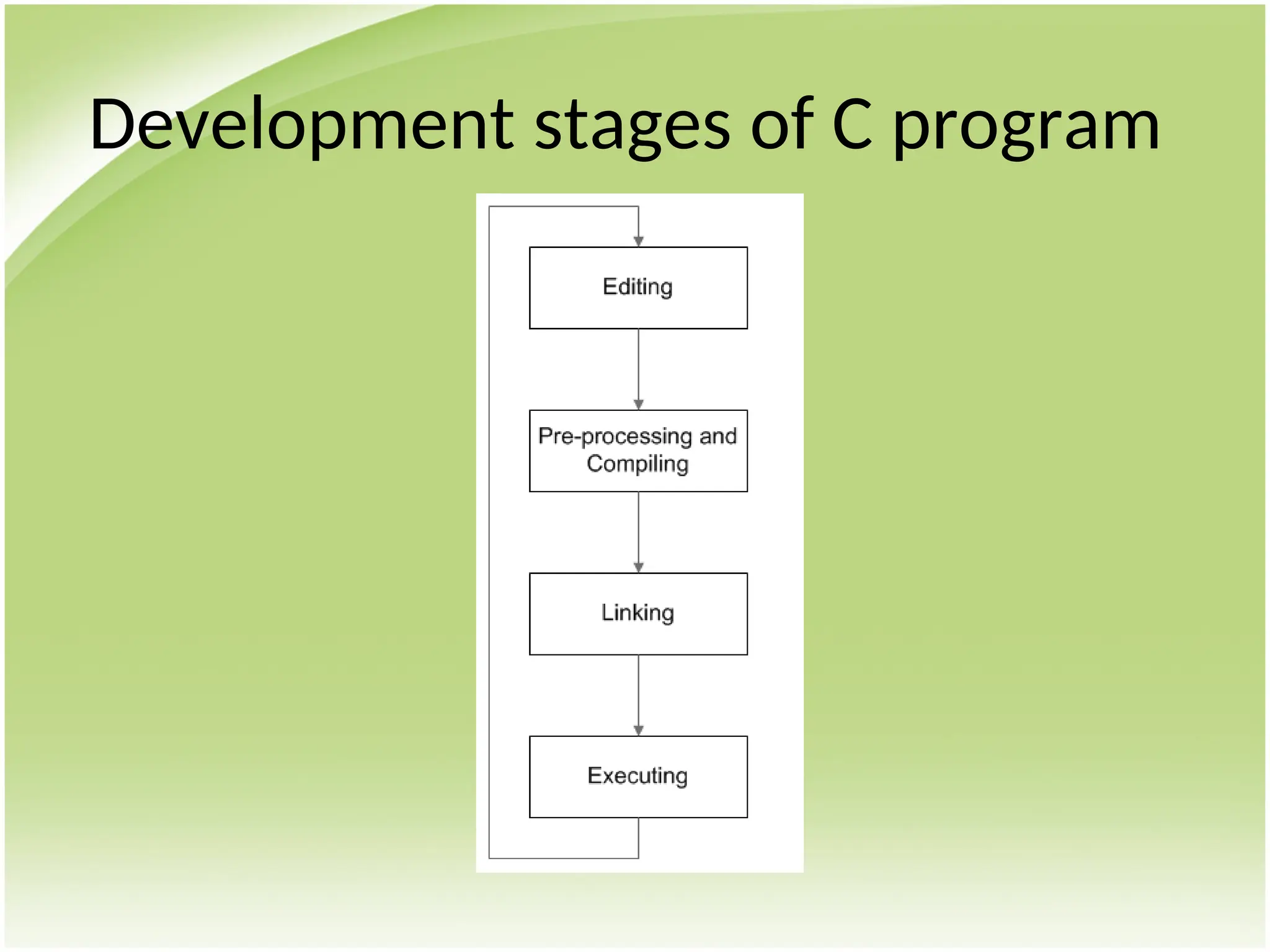 Development stages of C program

Editing

Pre-processing and Compiling

Linking

Executing